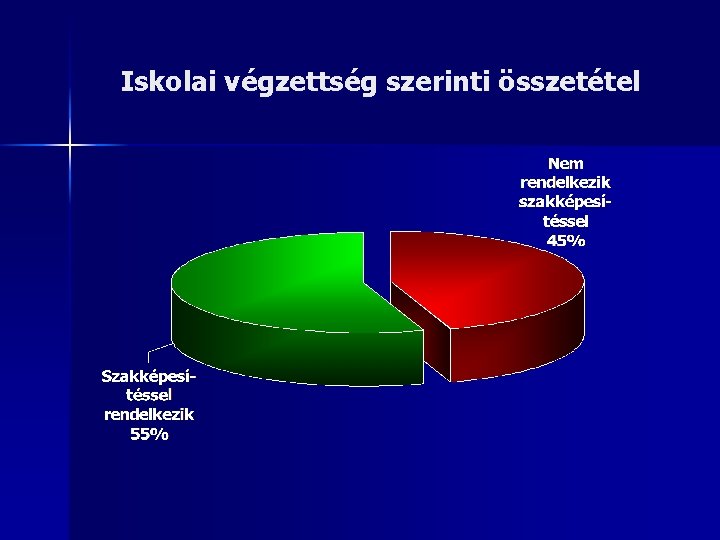 Iskolai végzettség szerinti összetétel

Nem rendelkezik szakképesítéssel 45%

Szakképesítéssel rendelkezik 55%